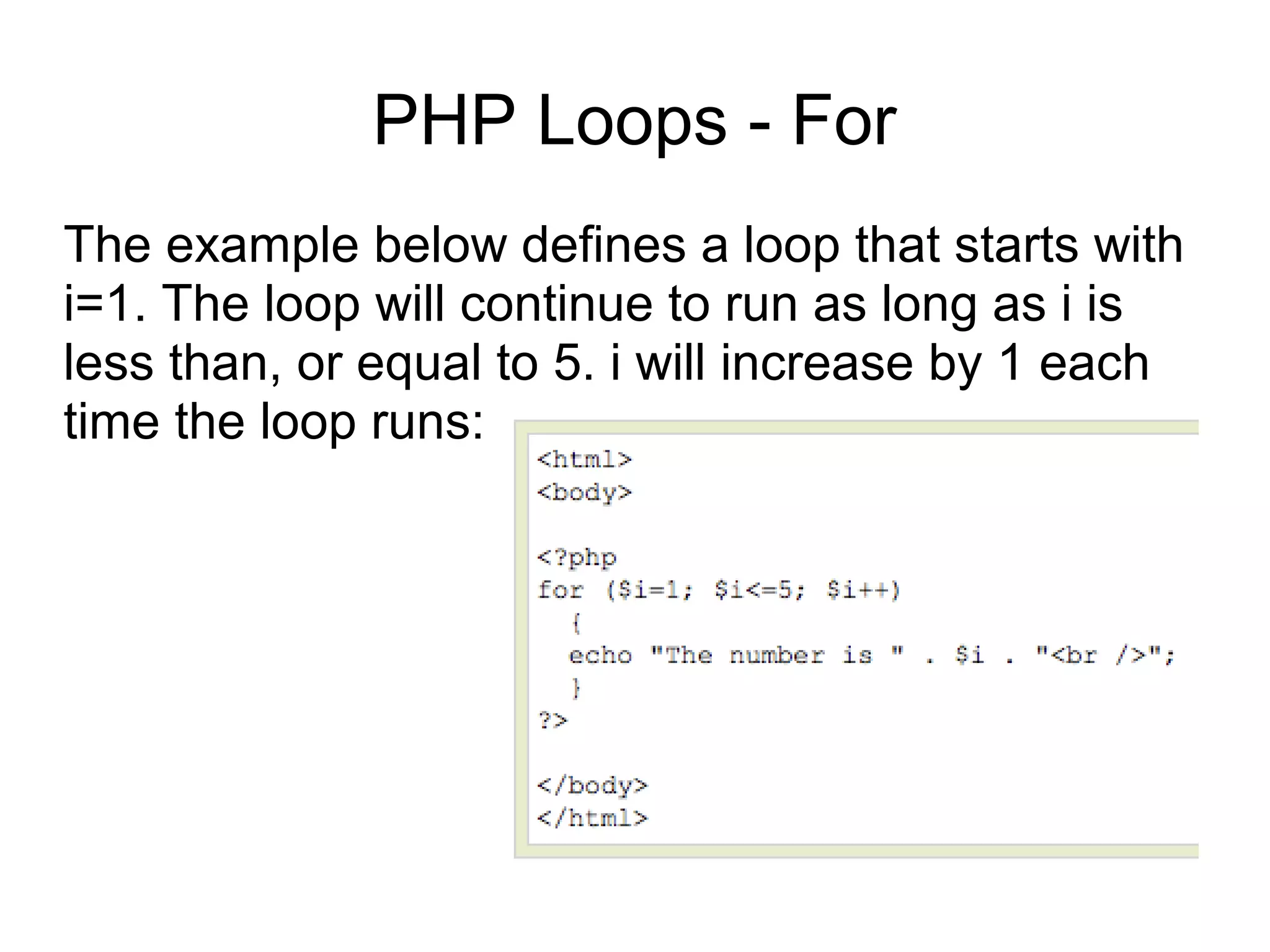 PHP Loops - For

The example below defines a loop that starts with i=1. The loop will continue to run as long as i is less than, or equal to 5. i will increase by 1 each time the loop runs:

<html>
<body>

<?php
for ($i=1; $i<=5; $i++)
  {
  echo "The number is " . $i . "<br />";
  }
?>

</body>
</html>